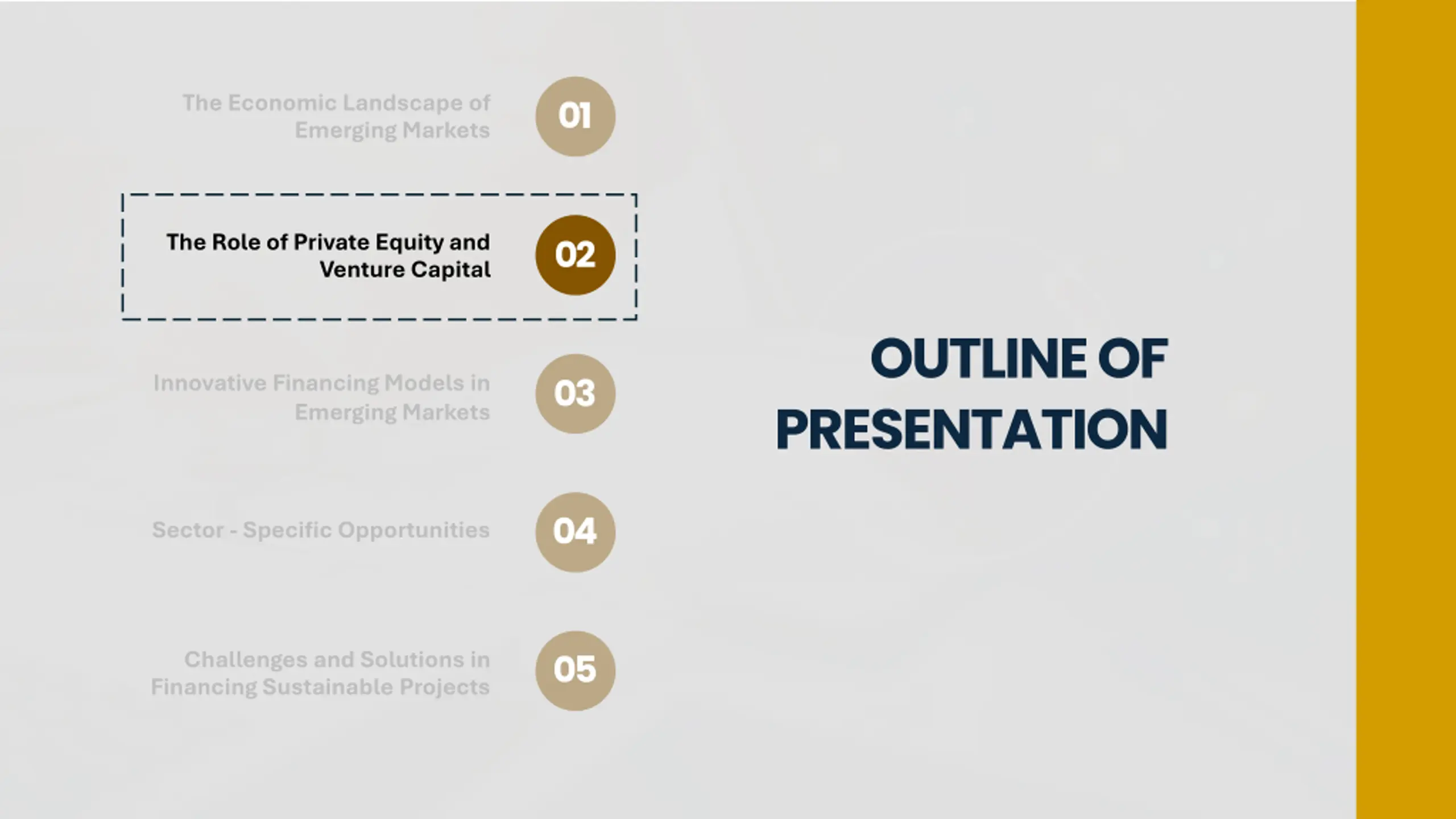 The Economic Landscape of Emerging Markets 01

The Role of Private Equity and Venture Capital 02

Innovative Financing Models in Emerging Markets 03

Sector - Specific Opportunities 04

Challenges and Solutions in Financing Sustainable Projects 05

OUTLINE OF PRESENTATION